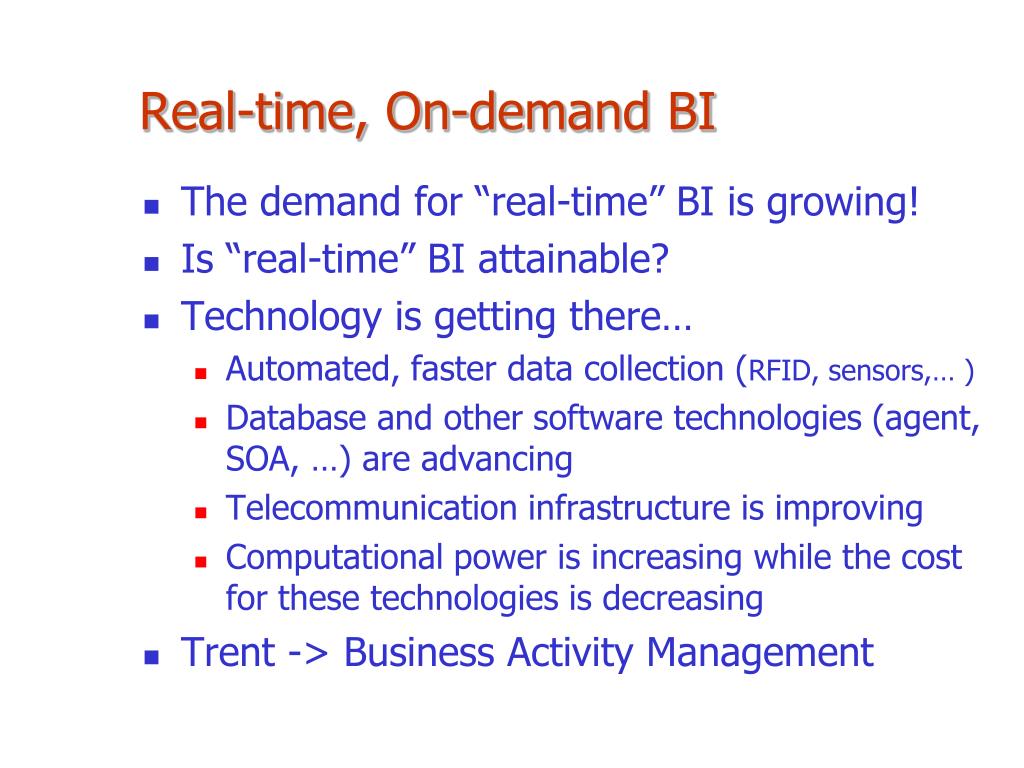 Real-time, On-demand BI

- The demand for “real-time” BI is growing!
- Is “real-time” BI attainable?
- Technology is getting there…
  - Automated, faster data collection (RFID, sensors,… )
  - Database and other software technologies (agent, SOA, …) are advancing
  - Telecommunication infrastructure is improving
  - Computational power is increasing while the cost for these technologies is decreasing
- Trent -> Business Activity Management